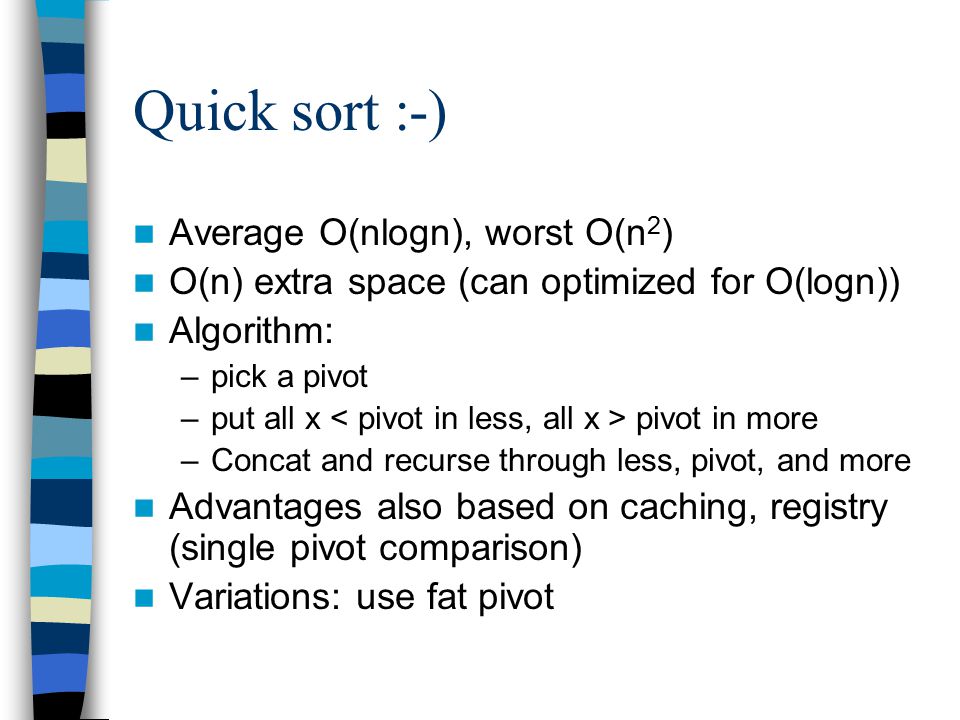 Quick sort :-)

Average O(nlogn), worst O($n^2$)
O(n) extra space (can optimized for O(logn))
Algorithm:
– pick a pivot
– put all x < pivot in less, all x > pivot in more
– Concat and recurse through less, pivot, and more
Advantages also based on caching, registry (single pivot comparison)
Variations: use fat pivot